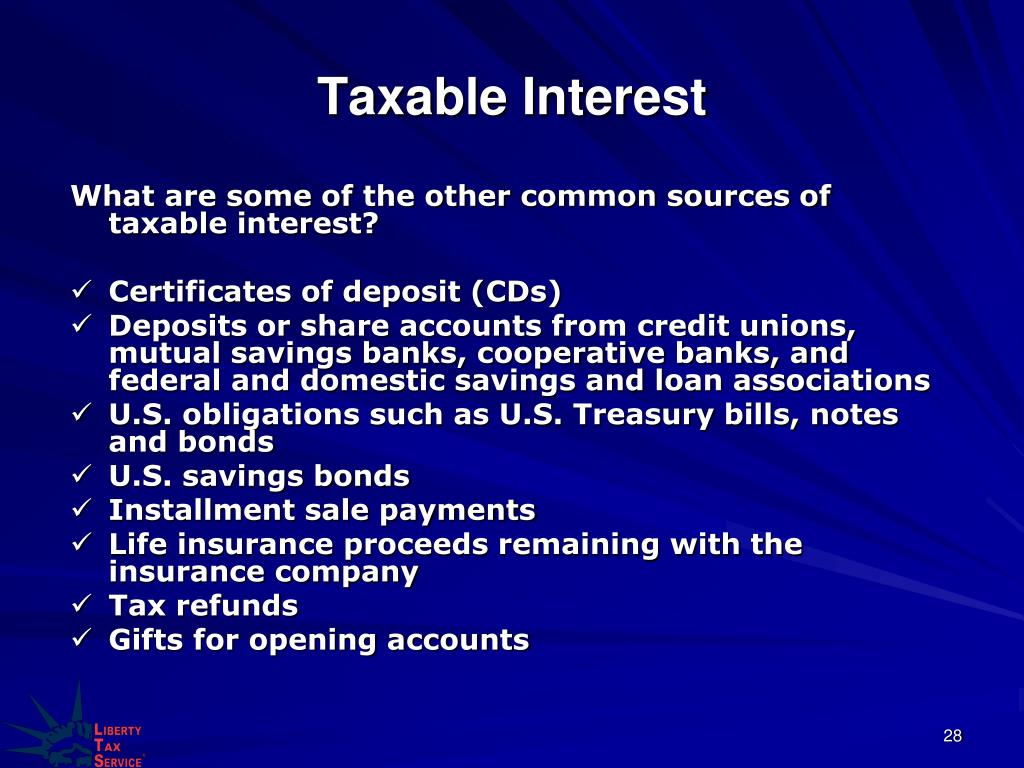 Taxable Interest

What are some of the other common sources of taxable interest?

✓ Certificates of deposit (CDs)
✓ Deposits or share accounts from credit unions, mutual savings banks, cooperative banks, and federal and domestic savings and loan associations
✓ U.S. obligations such as U.S. Treasury bills, notes and bonds
✓ U.S. savings bonds
✓ Installment sale payments
✓ Life insurance proceeds remaining with the insurance company
✓ Tax refunds
✓ Gifts for opening accounts

LIBERTY
TAX
SERVICE

28